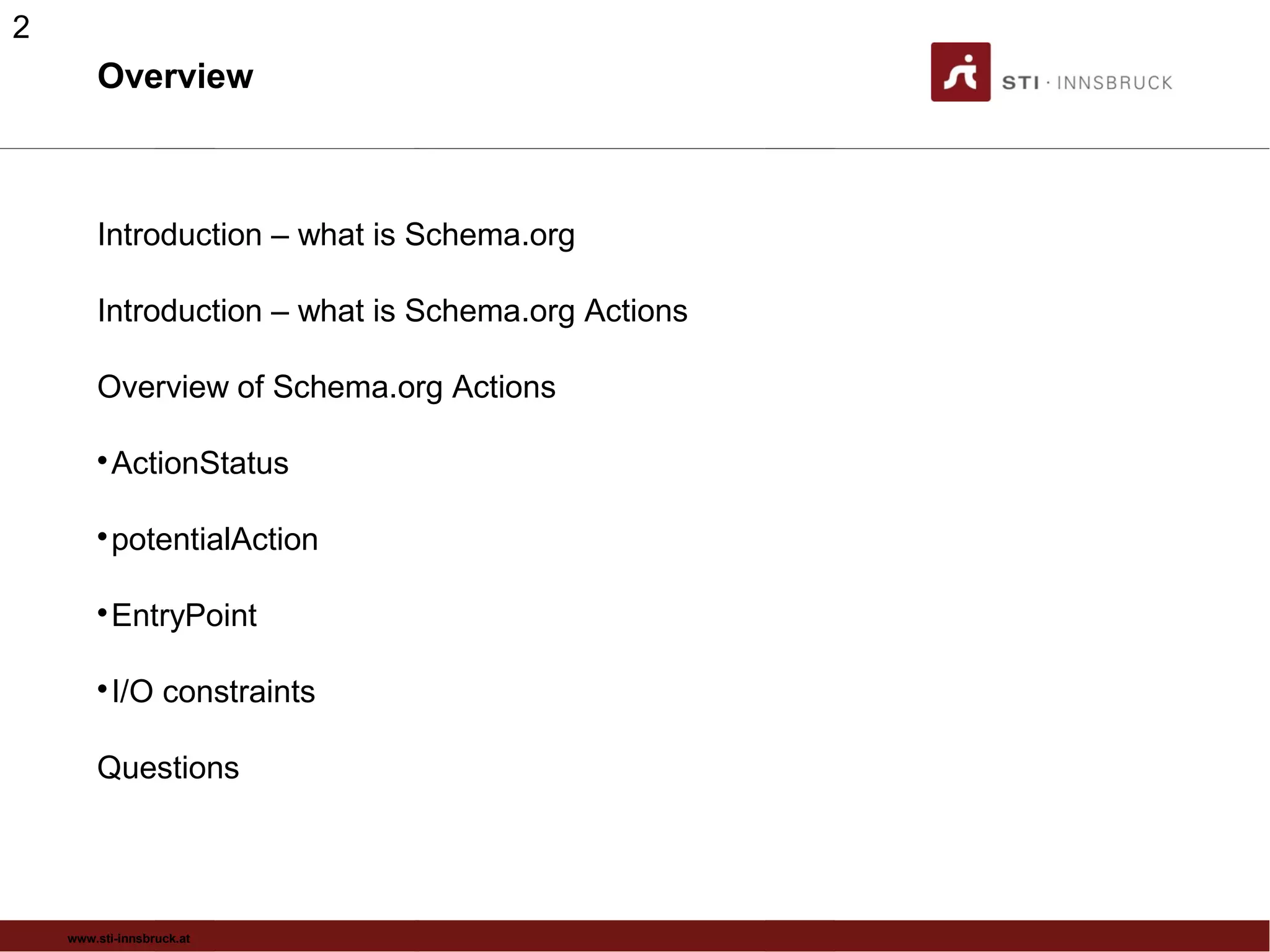 2

Overview

STI · INNSBRUCK

Introduction – what is Schema.org

Introduction – what is Schema.org Actions

Overview of Schema.org Actions

• ActionStatus

• potentialAction

• EntryPoint

• I/O constraints

Questions

www.sti-innsbruck.at